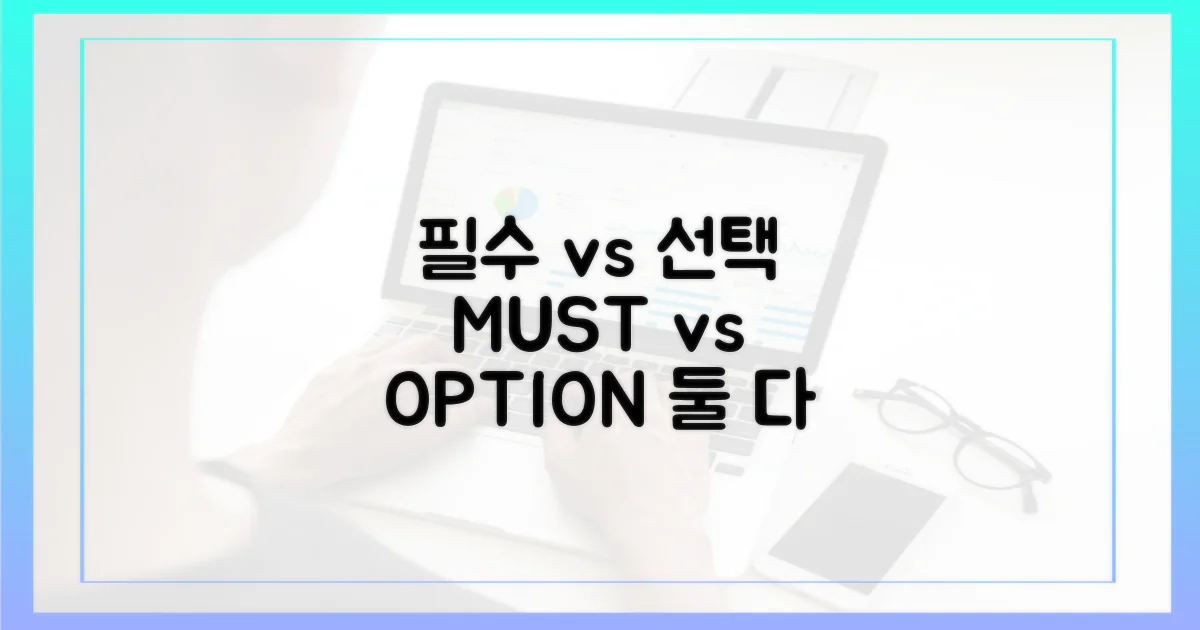 필수 vs 선택
MUST vs
OPTION 둘 다